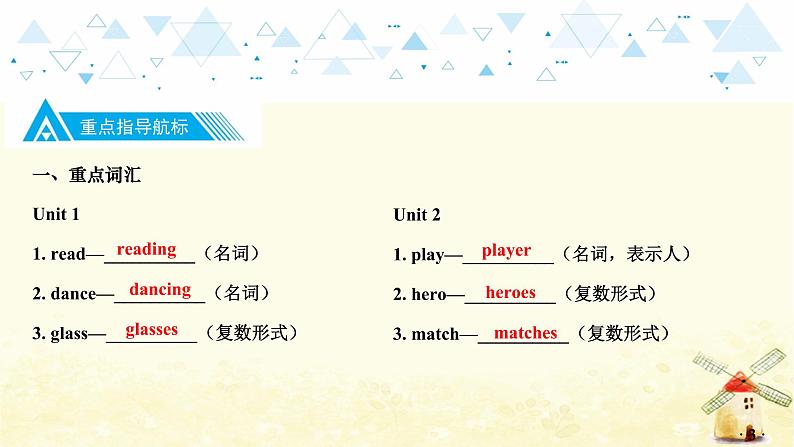 重点指导航标

一、重点词汇

Unit 1

1. read—reading（名词）

2. dance—dancing（名词）

3. glass—glasses（复数形式）

Unit 2

1. play—player（名词，表示人）

2. hero—heroes（复数形式）

3. match—matches（复数形式）